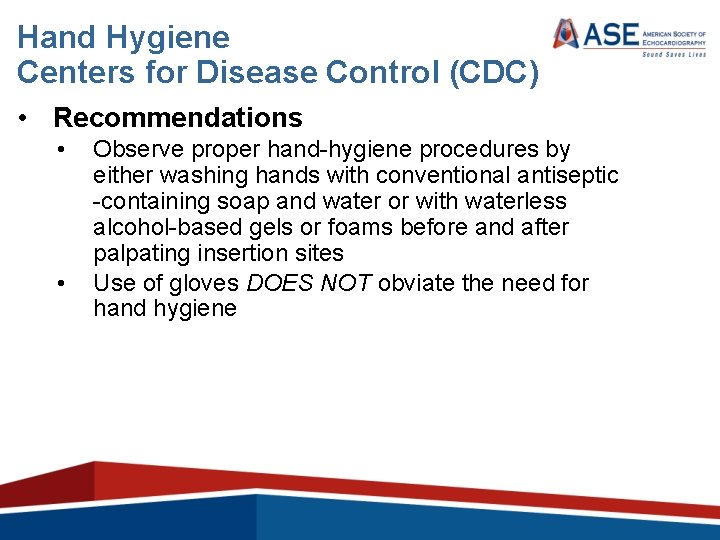 Hand Hygiene
Centers for Disease Control (CDC)

ASE AMERICAN SOCIETY OF ECHOCARDIOGRAPHY
Sound Saves Lives

• Recommendations
• Observe proper hand-hygiene procedures by either washing hands with conventional antiseptic -containing soap and water or with waterless alcohol-based gels or foams before and after palpating insertion sites
• Use of gloves DOES NOT obviate the need for hand hygiene